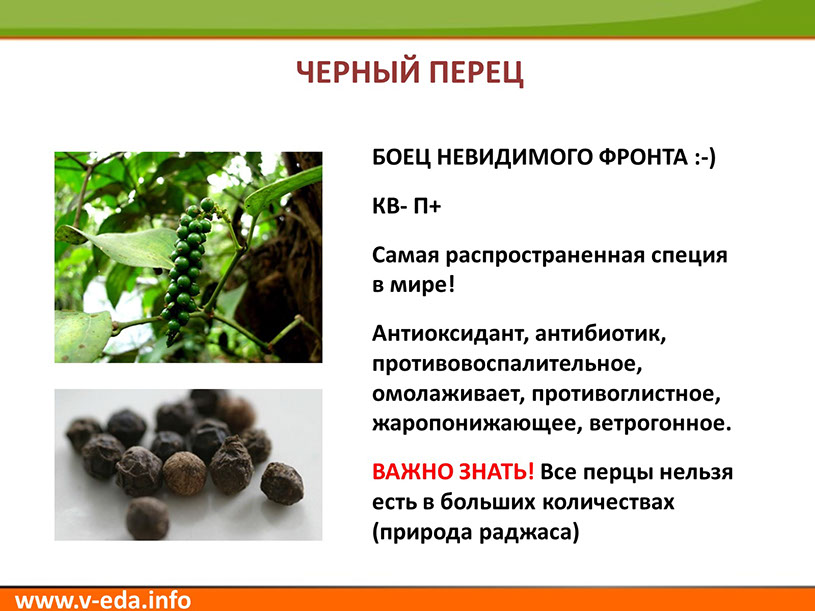 ЧЕРНЫЙ ПЕРЕЦ

БОЕЦ НЕВИДИМОГО ФРОНТА :-)

КВ- П+

Самая распространенная специя в мире!

Антиоксидант, антибиотик, противовоспалительное, омолаживает, противоглистное, жаропонижающее, ветрогонное.

ВАЖНО ЗНАТЬ! Все перцы нельзя есть в больших количествах (природа раджаса)

www.v-eda.info